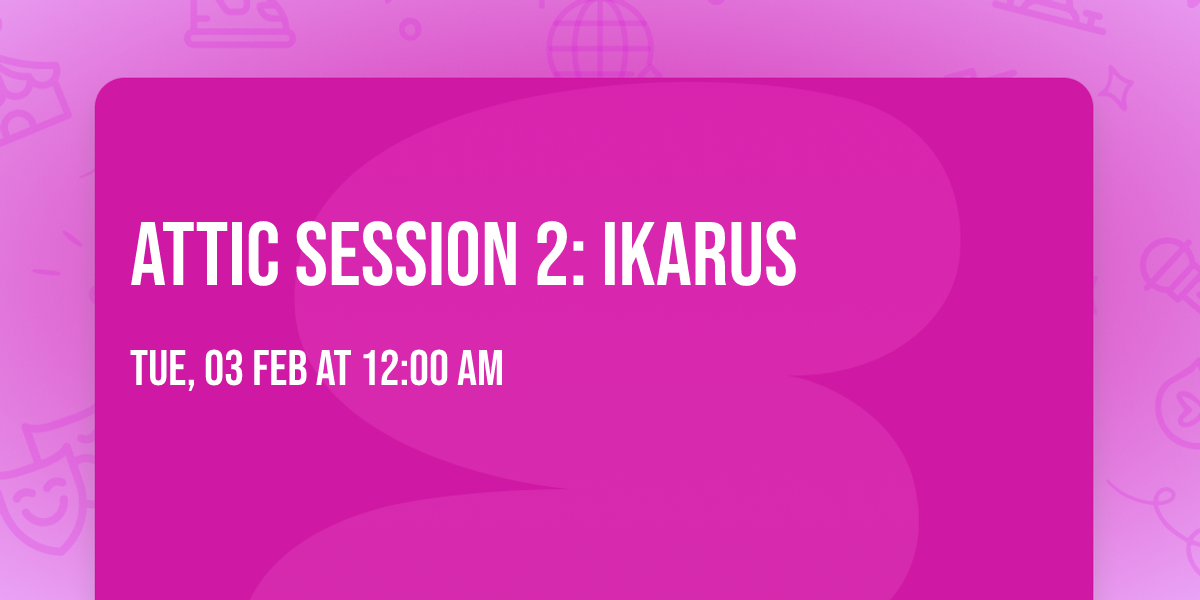 ATTIC SESSION 2: IKARUS

TUE, 03 FEB AT 12:00 AM